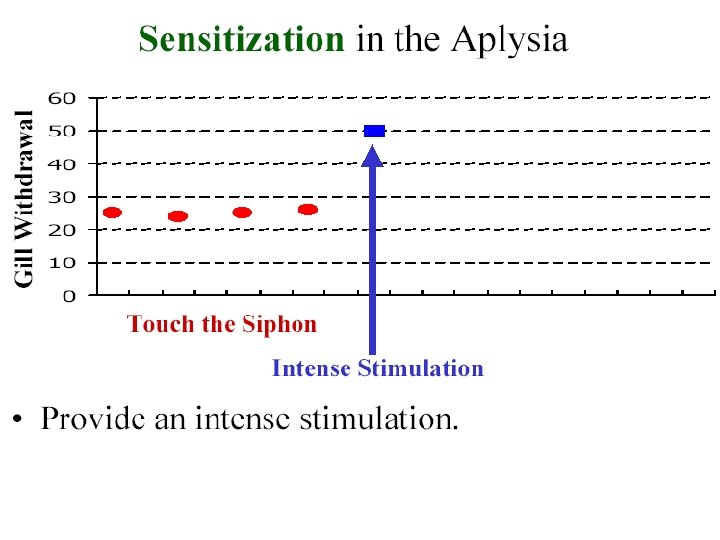 Sensitization in the Aplysia

Gill Withdrawal

60
50
40
30
20
10
0

Touch the Siphon

Intense Stimulation

• Provide an intense stimulation.